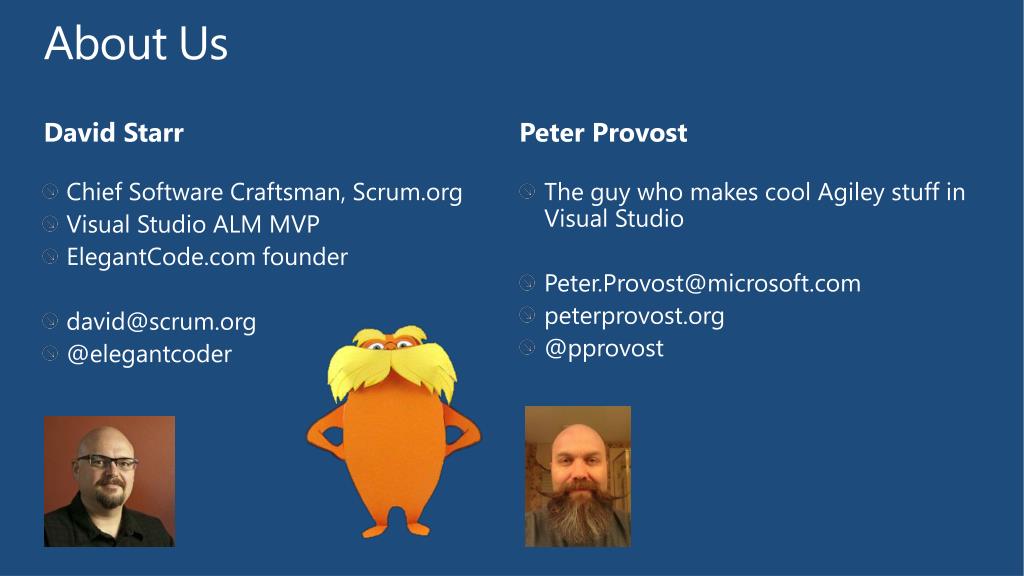 About Us

David Starr

Chief Software Craftsman, Scrum.org
Visual Studio ALM MVP
ElegantCode.com founder

david@scrum.org
@elegantcoder

Peter Provost

The guy who makes cool Agiley stuff in Visual Studio

Peter.Provost@microsoft.com
peterprovost.org
@pprovost